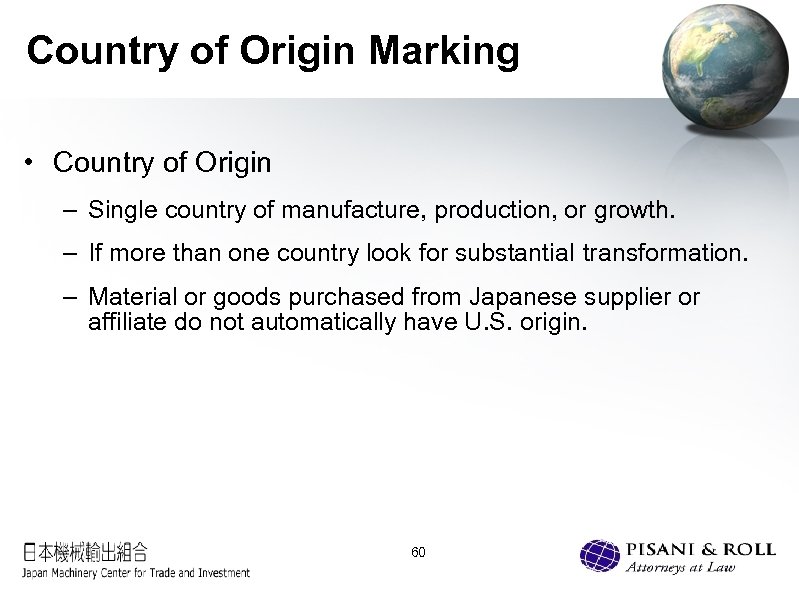 Country of Origin Marking

• Country of Origin

– Single country of manufacture, production, or growth.

– If more than one country look for substantial transformation.

– Material or goods purchased from Japanese supplier or affiliate do not automatically have U.S. origin.

日本機械輸出組合
Japan Machinery Center for Trade and Investment

60

PISANI & ROLL
Attorneys at Law